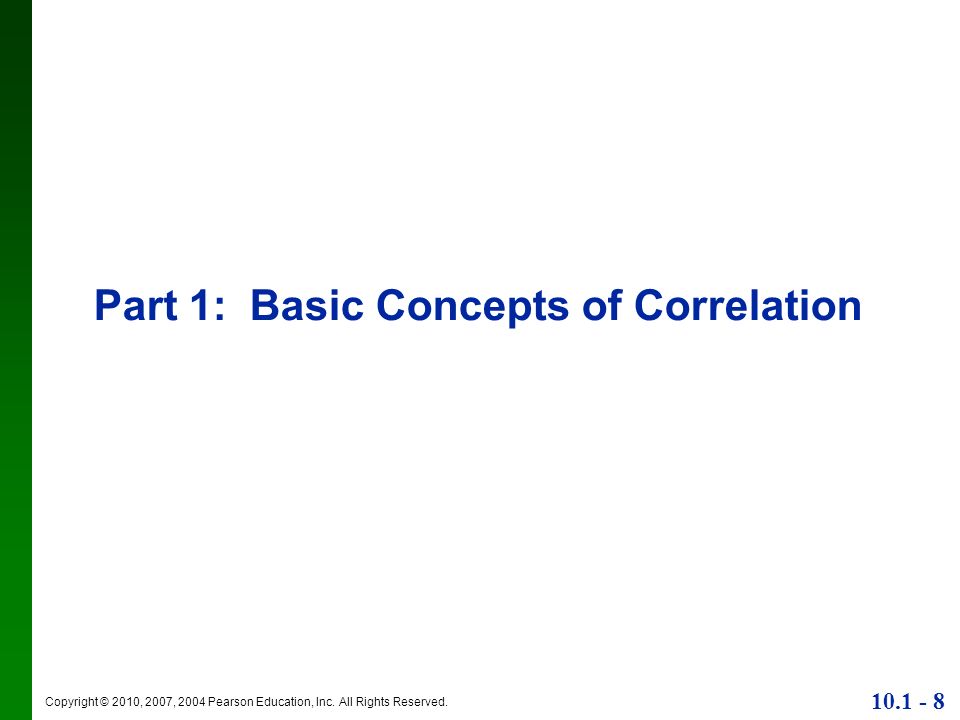 Part 1: Basic Concepts of Correlation

Copyright © 2010, 2007, 2004 Pearson Education, Inc. All Rights Reserved.

10.1 - 8